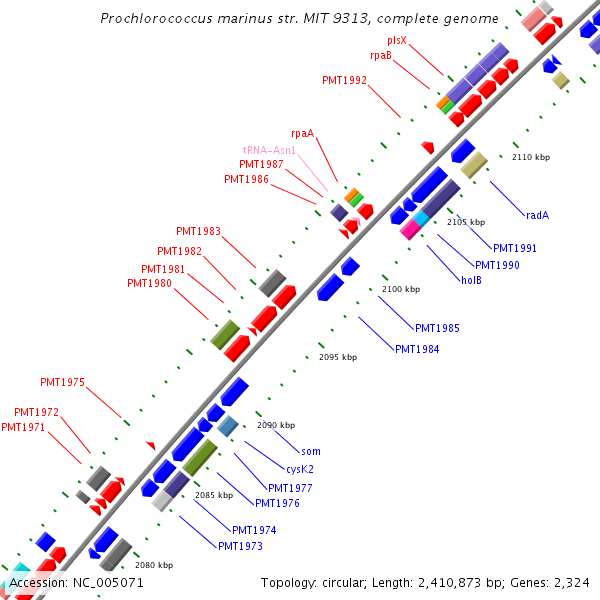 Prochlorococcus marinus str. MIT 9313, complete genome

plsX
rpaB
PMT1992
rpaA
tRNA-Asn1
PMT1987
PMT1986
PMT1983
PMT1982
PMT1981
PMT1980
PMT1975
PMT1972
PMT1971

2110 kbp
radA
2105 kbp
PMT1991
PMT1990
holB
2100 kbp
PMT1985
PMT1984
2095 kbp
2090 kbp
som
cysK2
PMT1977
PMT1976
2085 kbp
PMT1974
PMT1973
2080 kbp

Accession: NC_005071
Topology: circular; Length: 2,410,873 bp; Genes: 2,324